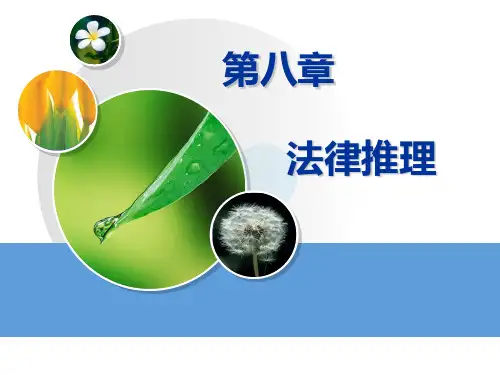 第八章

法律推理